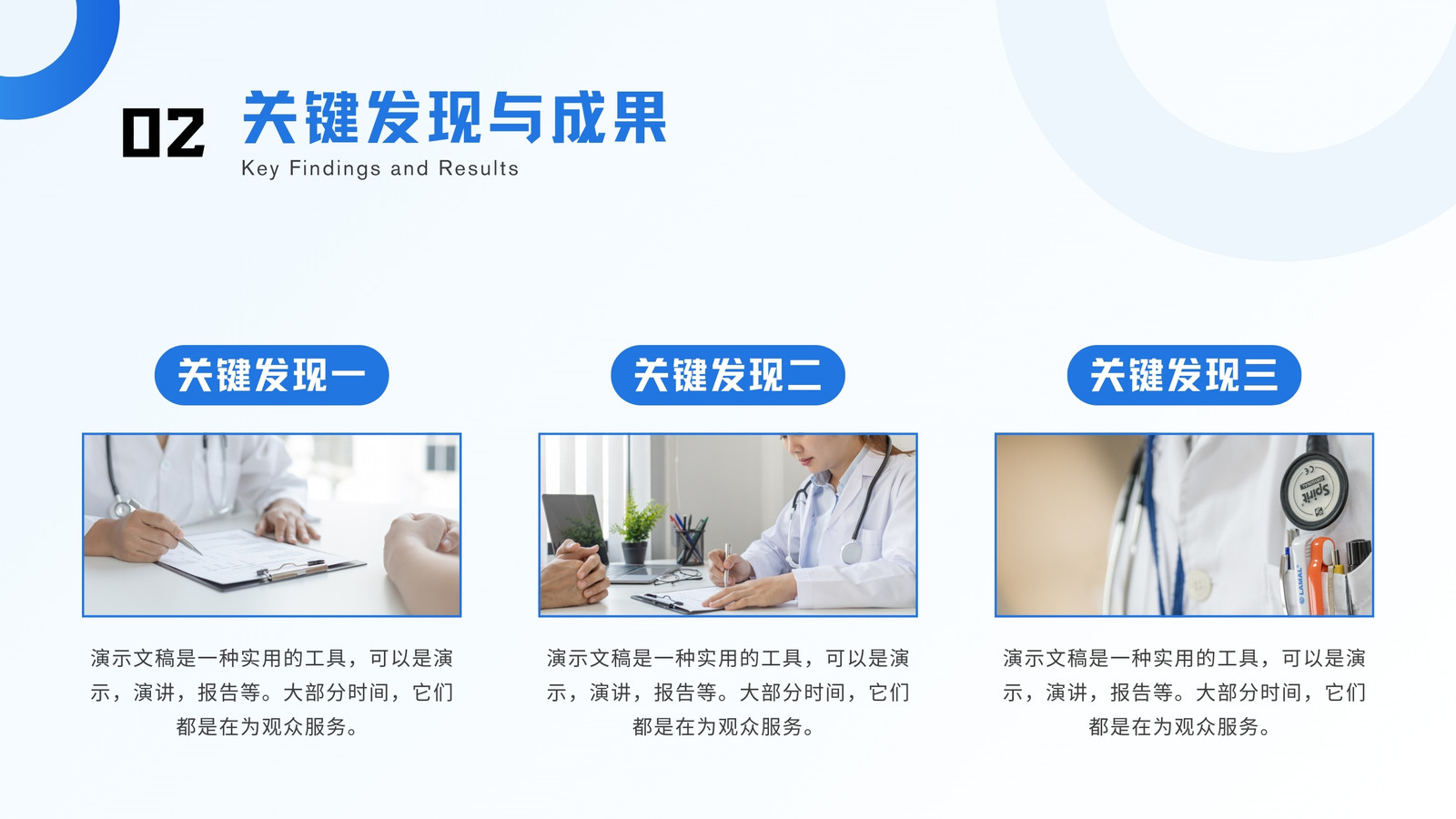 02 关键发现与成果

Key Findings and Results

关键发现一

演示文稿是一种实用的工具，可以是演示，演讲，报告等。大部分时间，它们都是在为观众服务。

关键发现二

演示文稿是一种实用的工具，可以是演示，演讲，报告等。大部分时间，它们都是在为观众服务。

关键发现三

Spirit

LAMAL

演示文稿是一种实用的工具，可以是演示，演讲，报告等。大部分时间，它们都是在为观众服务。